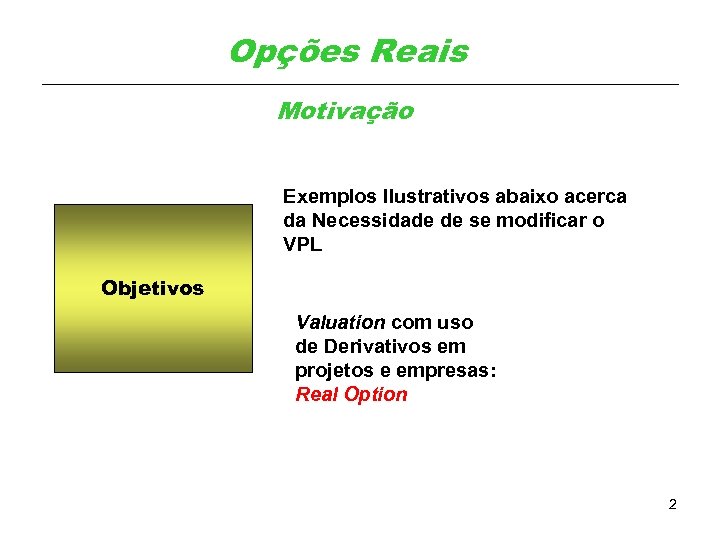 Opções Reais

Motivação

Objetivos

Exemplos Ilustrativos abaixo acerca da Necessidade de se modificar o VPL

Valuation com uso de Derivativos em projetos e empresas: Real Option

2